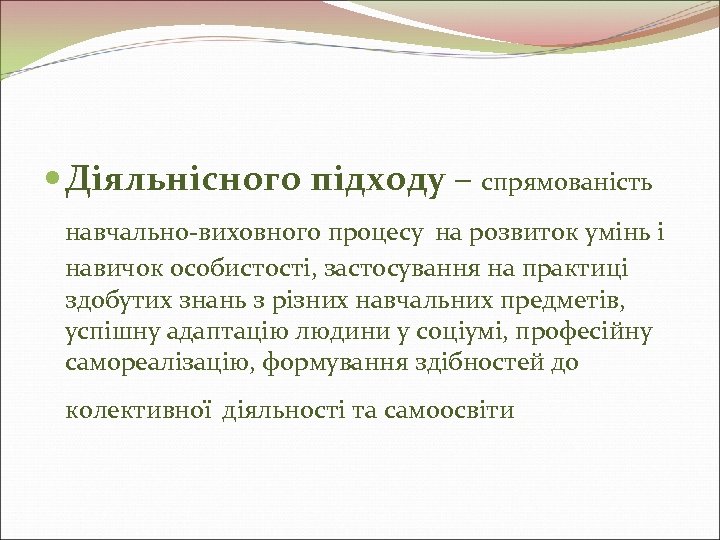 Діяльнісного підходу – спрямованість навчально-виховного процесу на розвиток умінь і навичок особистості, застосування на практиці здобутих знань з різних навчальних предметів, успішну адаптацію людини у соціумі, професійну самореалізацію, формування здібностей до колективної діяльності та самоосвіти